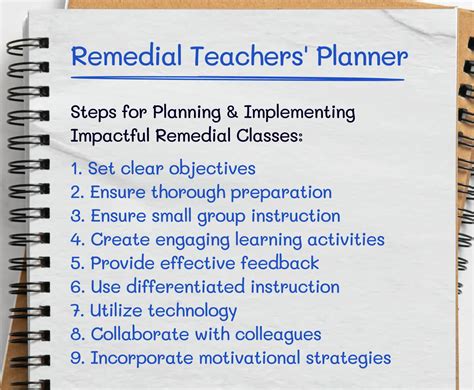 Remedial Teachers' Planner

Steps for Planning & Implementing Impactful Remedial Classes:

1. Set clear objectives
2. Ensure thorough preparation
3. Ensure small group instruction
4. Create engaging learning activities
5. Provide effective feedback
6. Use differentiated instruction
7. Utilize technology
8. Collaborate with colleagues
9. Incorporate motivational strategies